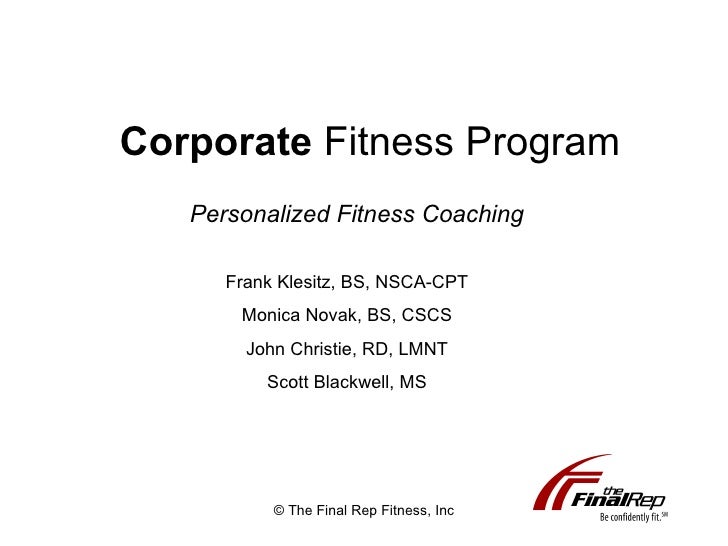 Corporate Fitness Program

Personalized Fitness Coaching

Frank Klesitz, BS, NSCA-CPT

Monica Novak, BS, CSCS

John Christie, RD, LMNT

Scott Blackwell, MS

© The Final Rep Fitness, Inc

the FinalRep

Be confidently fit.℠